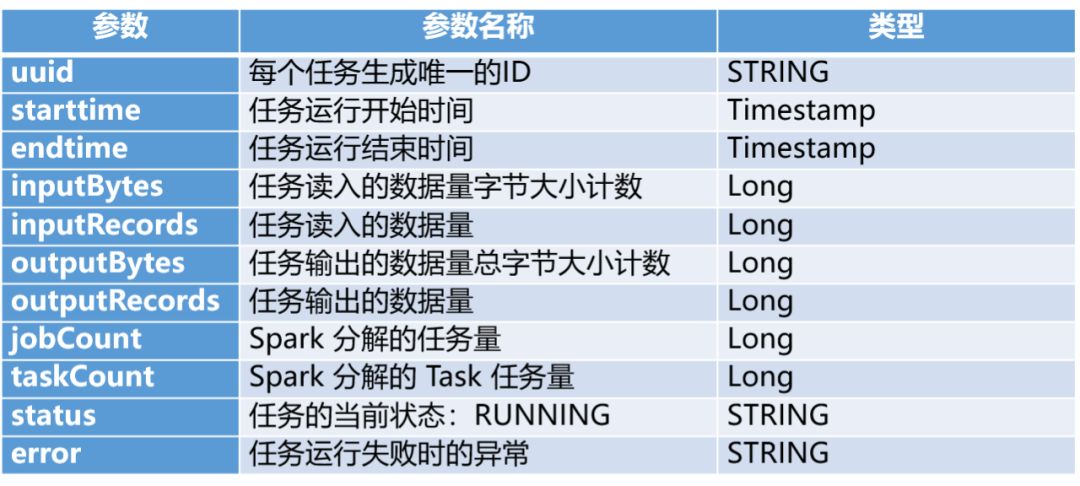 | 参数 | 参数名称 | 类型 |
|---|---|---|
| uuid | 每个任务生成唯一的ID | STRING |
| starttime | 任务运行开始时间 | Timestamp |
| endtime | 任务运行结束时间 | Timestamp |
| inputBytes | 任务读入的数据量字节大小计数 | Long |
| inputRecords | 任务读入的数据量 | Long |
| outputBytes | 任务输出的数据量总字节大小计数 | Long |
| outputRecords | 任务输出的数据量 | Long |
| jobCount | Spark 分解的任务量 | Long |
| taskCount | Spark 分解的 Task 任务量 | Long |
| status | 任务的当前状态：RUNNING | STRING |
| error | 任务运行失败时的异常 | STRING |